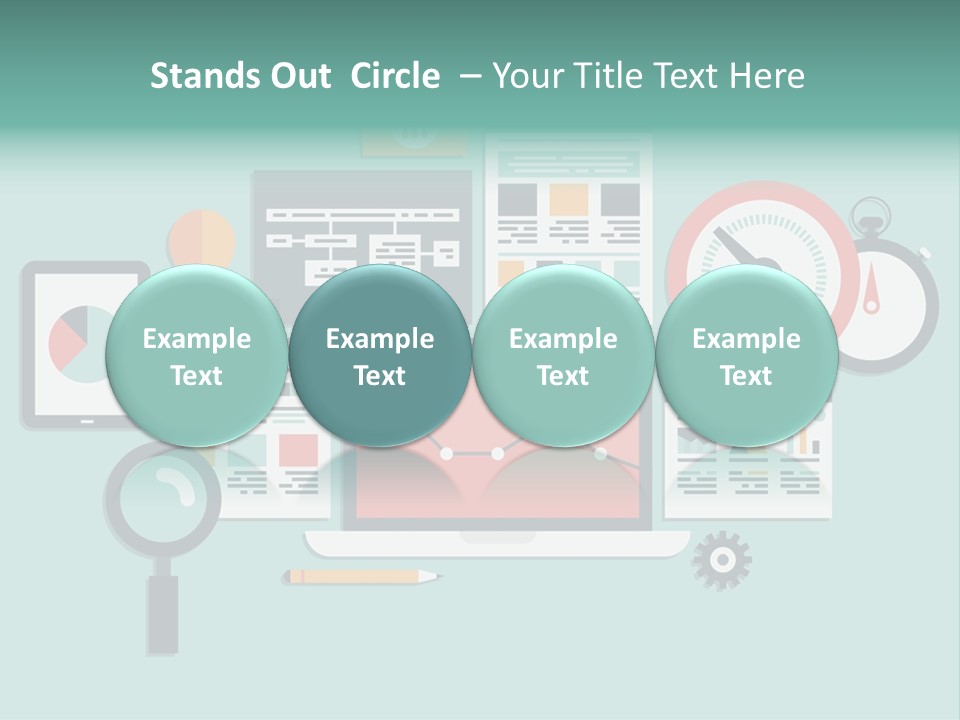 Stands Out Circle – Your Title Text Here

Example Text

Example Text

Example Text

Example Text